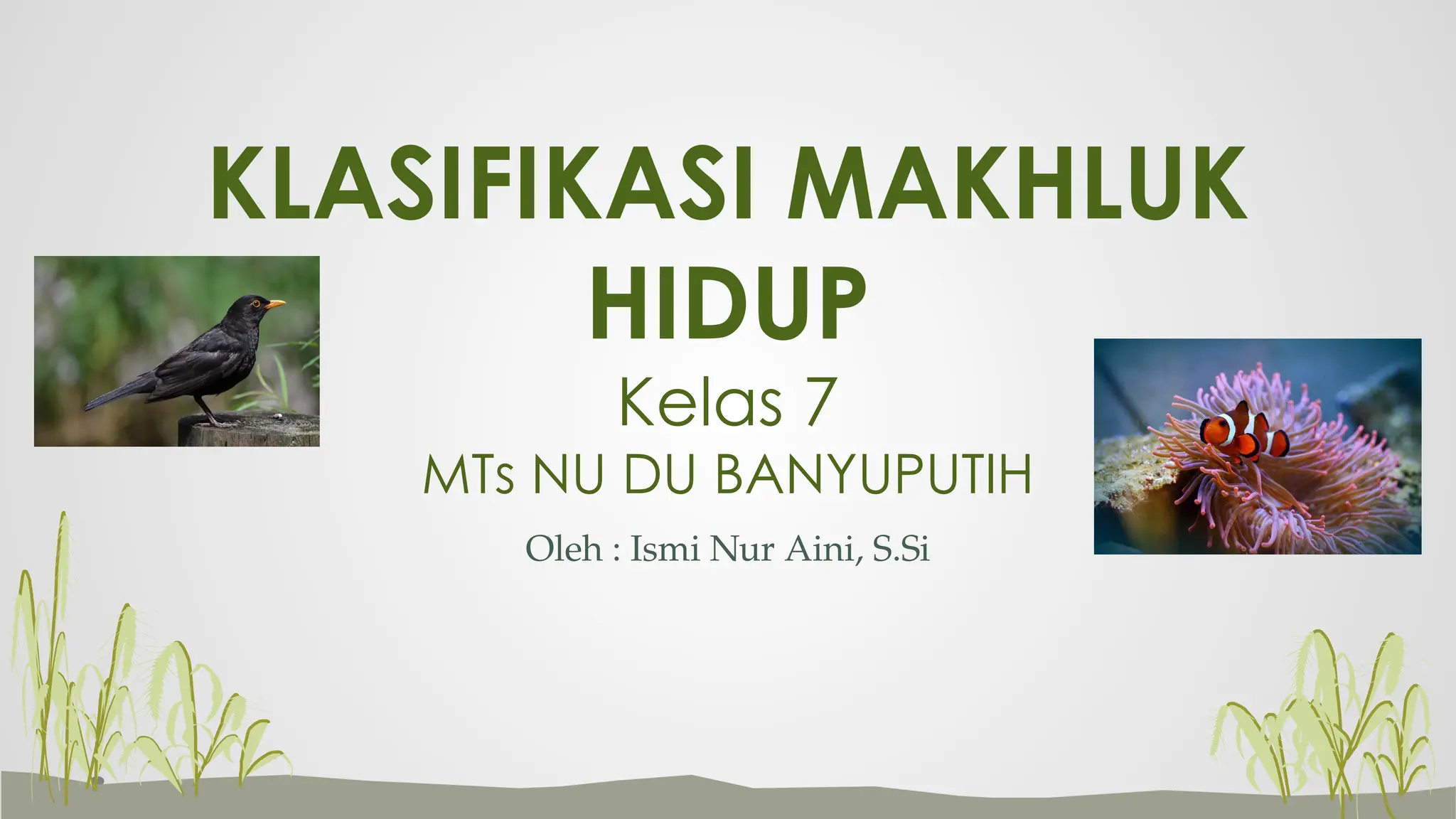 KLASIFIKASI MAKHLUK HIDUP

Kelas 7

MTs NU DU BANYUPUTIH

Oleh : Ismi Nur Aini, S.Si